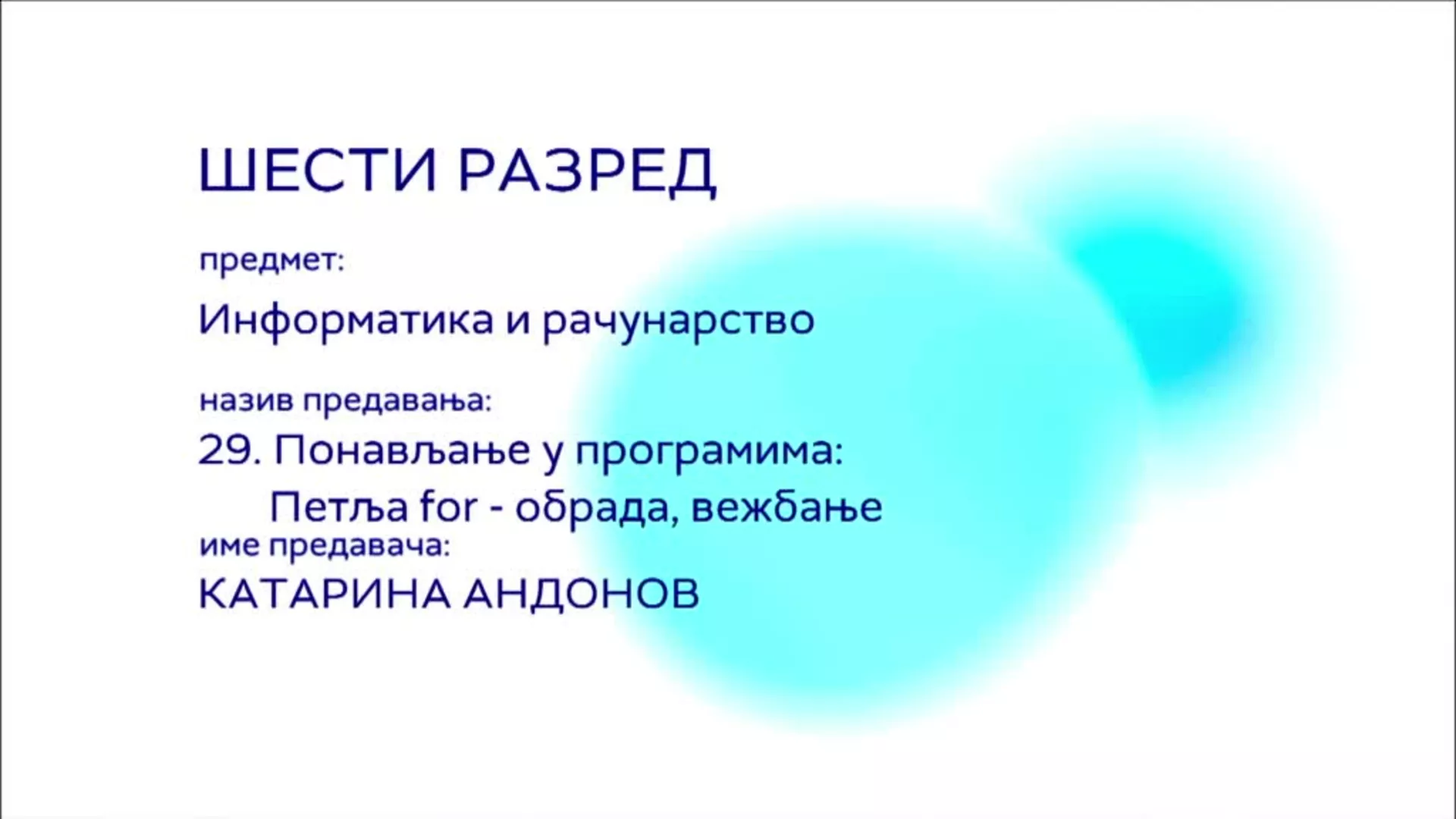 ШЕСТИ РАЗРЕД

предмет:

Информатика и рачунарство

назив предавања:

29. Понављање у програмима:
Петља for - обрада, вежбање

име предавача:

КАТАРИНА АНДОНОВ